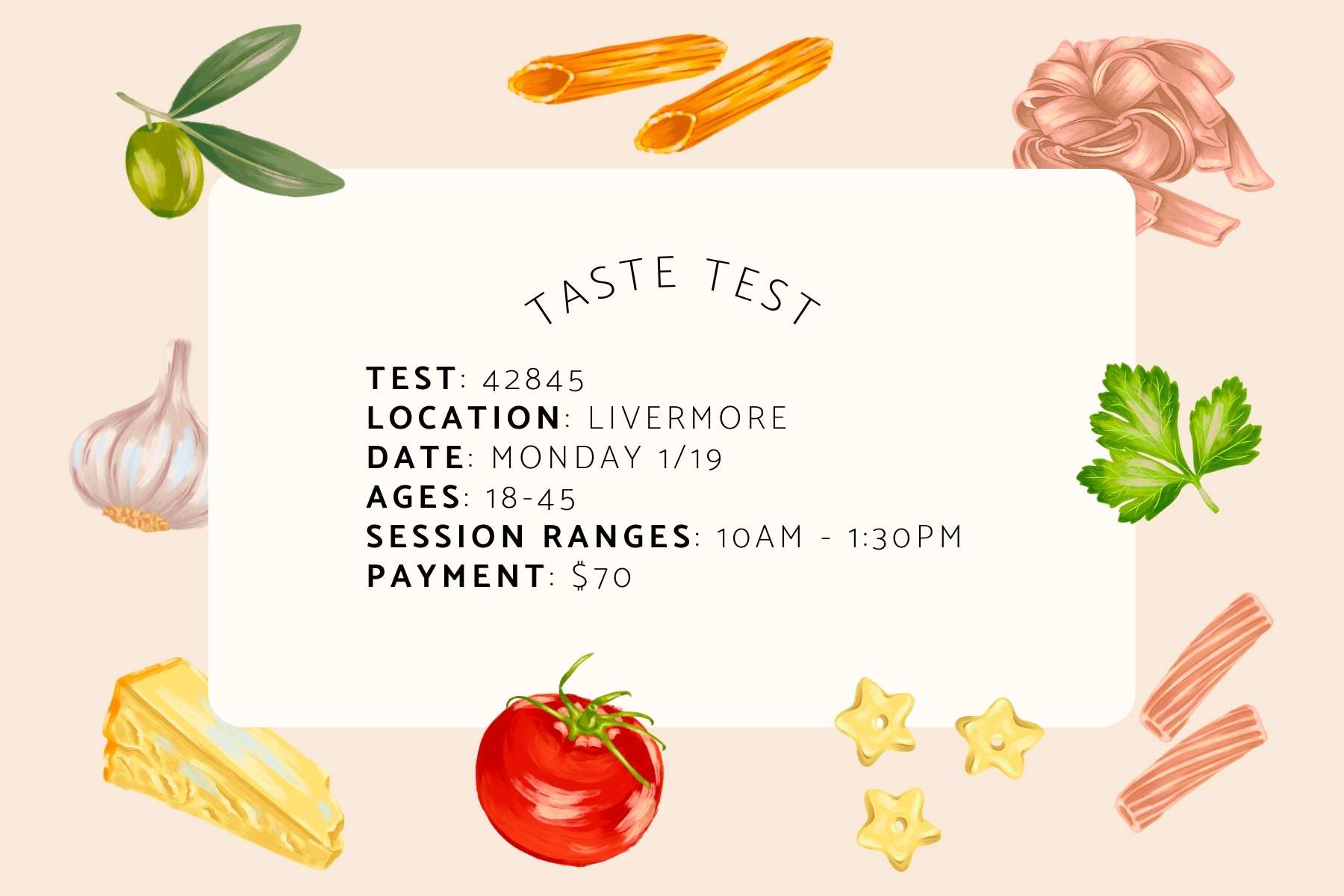 TASTE TEST

TEST: 42845
LOCATION: LIVERMORE
DATE: MONDAY 1/19
AGES: 18-45
SESSION RANGES: 10AM - 1:30PM
PAYMENT: $70